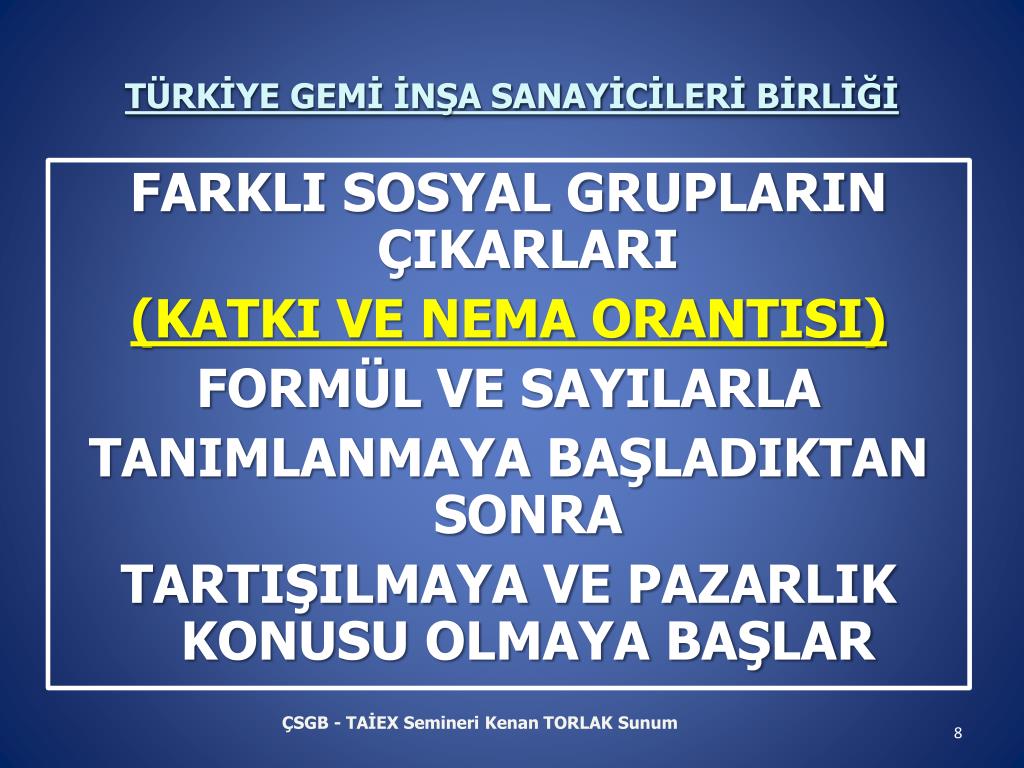 TÜRKİYE GEMİ İNŞA SANAYİCİLERİ BİRLİĞİ

FARKLI SOSYAL GRUPLARIN ÇIKARLARI

(KATKI VE NEMA ORANTISI)

FORMÜL VE SAYILARLA

TANIMLANMAYA BAŞLADIKTAN SONRA

TARTIŞILMAYA VE PAZARLIK KONUSU OLMAYA BAŞLAR

ÇSGB - TAİEX Semineri Kenan TORLAK Sunum

8